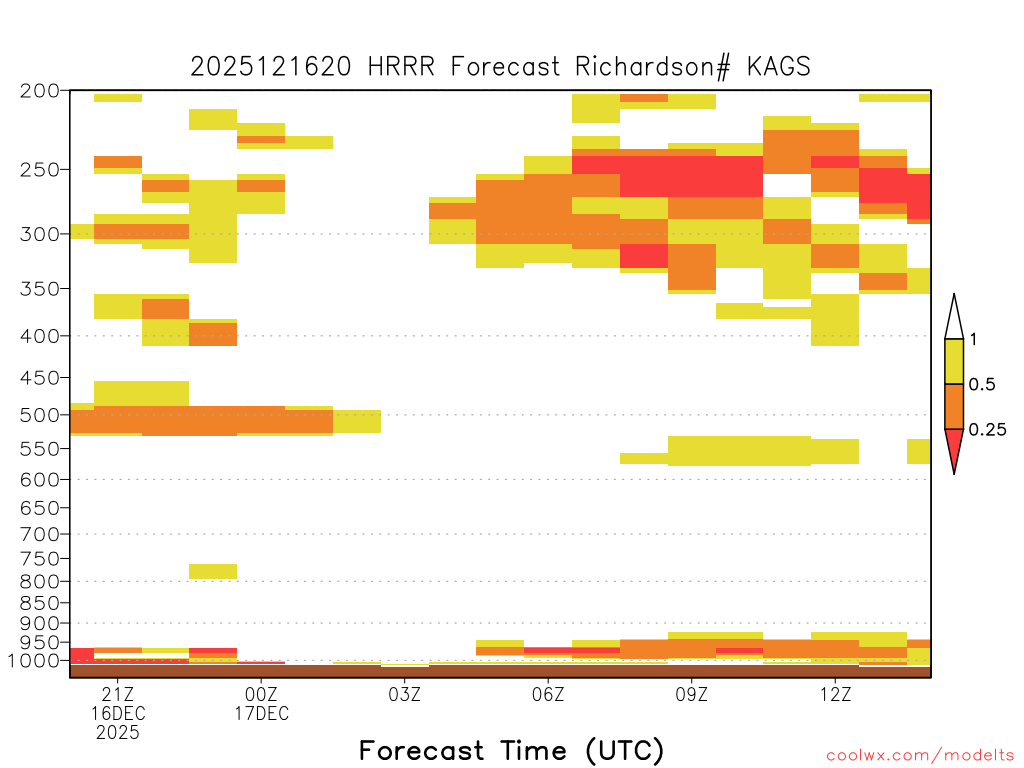 2025121620 HRRR Forecast Richardson# KAGS

200
250
300
350
400
450
500
550
600
650
700
750
800
850
900
950
1000

1
0.5
0.25

21Z
16DEC
2025
00Z
17DEC
03Z
06Z
09Z
12Z

Forecast Time (UTC)

coolwx.com/modelts